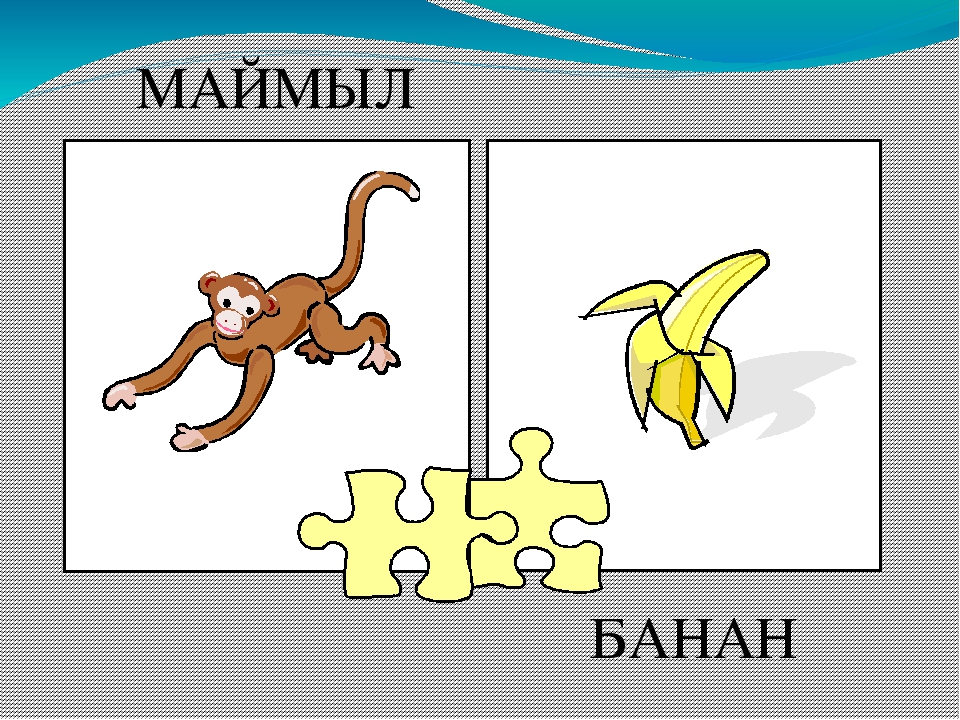 МАЙМЫЛ

БАНАН